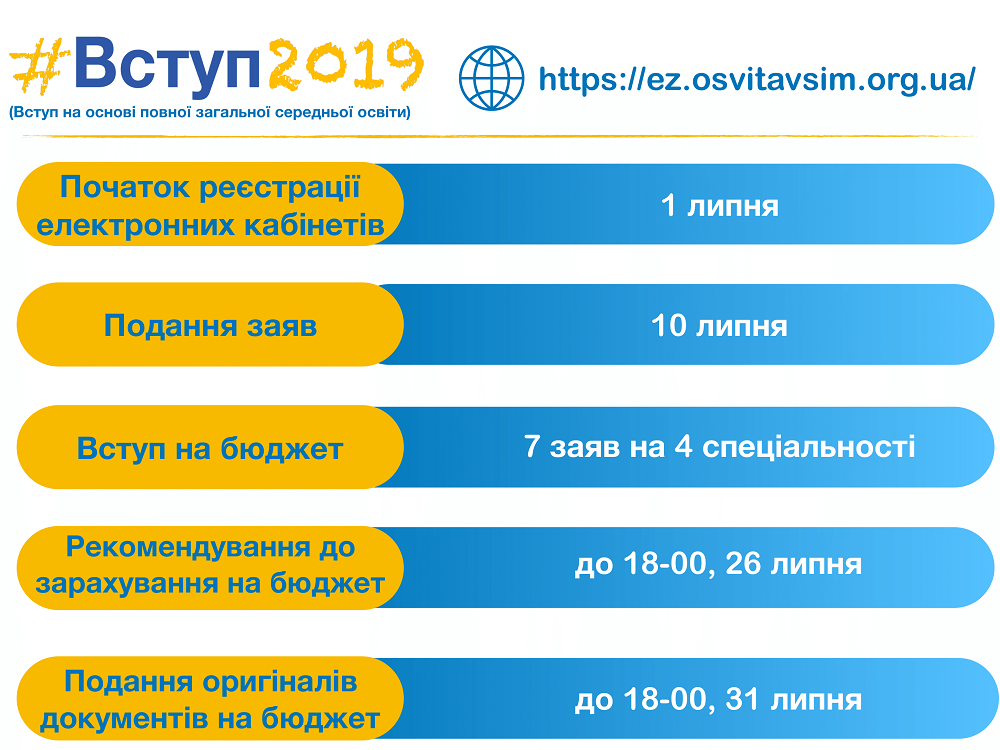 #Вступ2019
(Вступ на основі повної загальної середньої освіти)

https://ez.osvitavsim.org.ua/

Початок реєстрації електронних кабінетів
1 липня

Подання заяв
10 липня

Вступ на бюджет
7 заяв на 4 спеціальності

Рекомендування до зарахування на бюджет
до 18-00, 26 липня

Подання оригіналів документів на бюджет
до 18-00, 31 липня